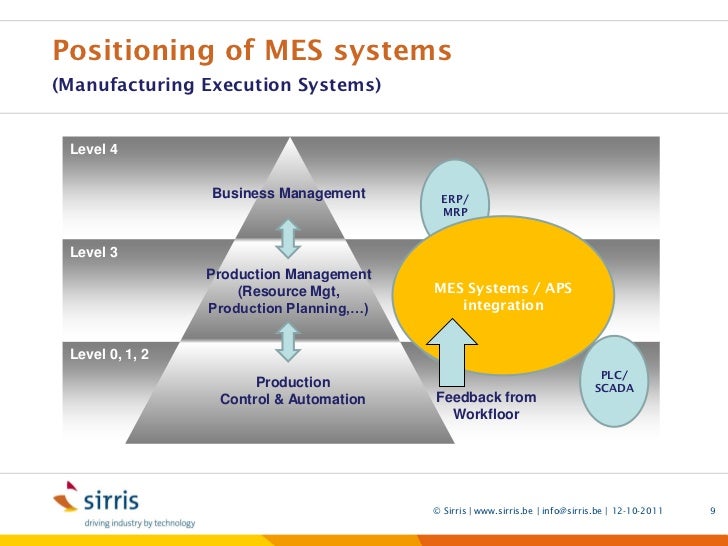 Positioning of MES systems
(Manufacturing Execution Systems)

Level 4

Business Management

ERP/ MRP

Level 3

Production Management (Resource Mgt, Production Planning,…)

MES Systems / APS integration

Level 0, 1, 2

Production Control & Automation

Feedback from Workfloor

PLC/ SCADA

sirris
driving industry by technology

© Sirris | www.sirris.be | info@sirris.be | 12-10-2011

9